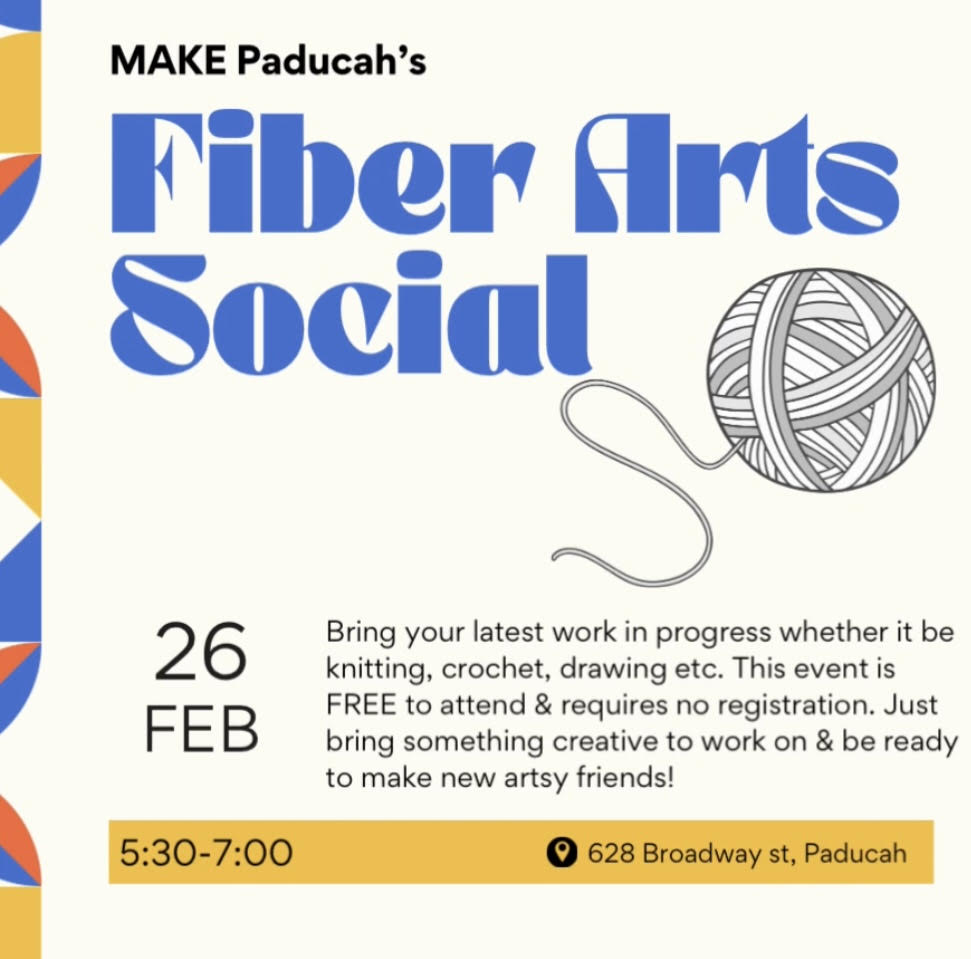 MAKE Paducah's

Fiber Arts Social

26 FEB

Bring your latest work in progress whether it be knitting, crochet, drawing etc. This event is FREE to attend & requires no registration. Just bring something creative to work on & be ready to make new artsy friends!

5:30-7:00

628 Broadway st, Paducah